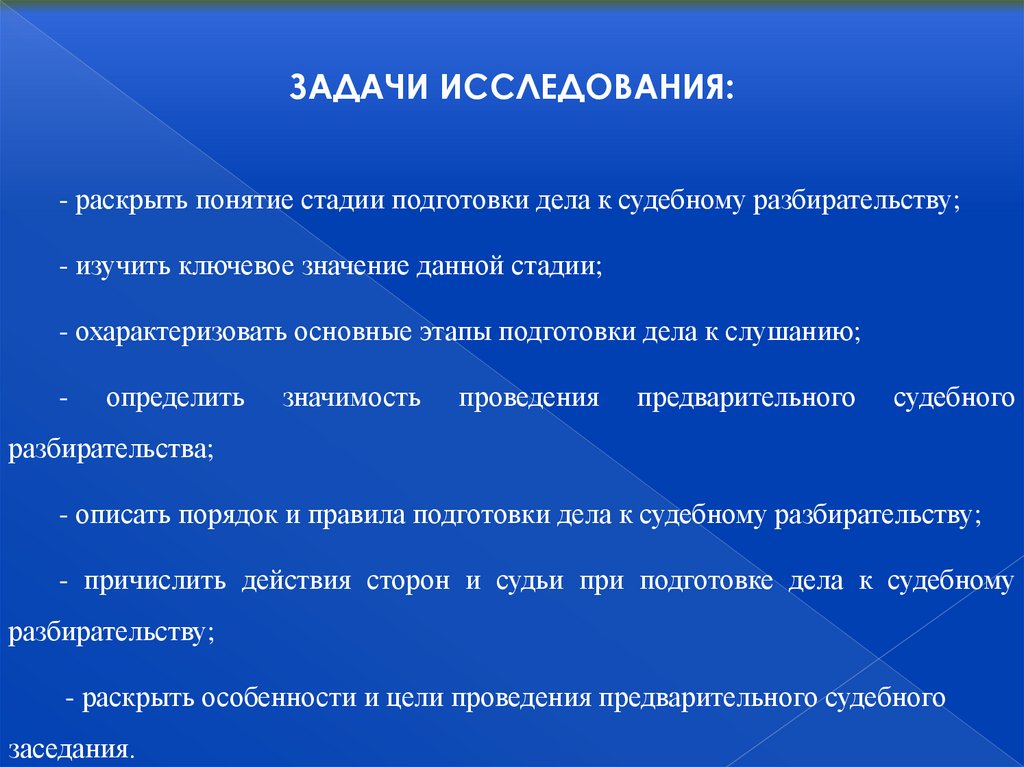 ЗАДАЧИ ИССЛЕДОВАНИЯ:

- раскрыть понятие стадии подготовки дела к судебному разбирательству;

- изучить ключевое значение данной стадии;

- охарактеризовать основные этапы подготовки дела к слушанию;

- определить значимость проведения предварительного судебного разбирательства;

- описать порядок и правила подготовки дела к судебному разбирательству;

- причислить действия сторон и судьи при подготовке дела к судебному разбирательству;

- раскрыть особенности и цели проведения предварительного судебного заседания.